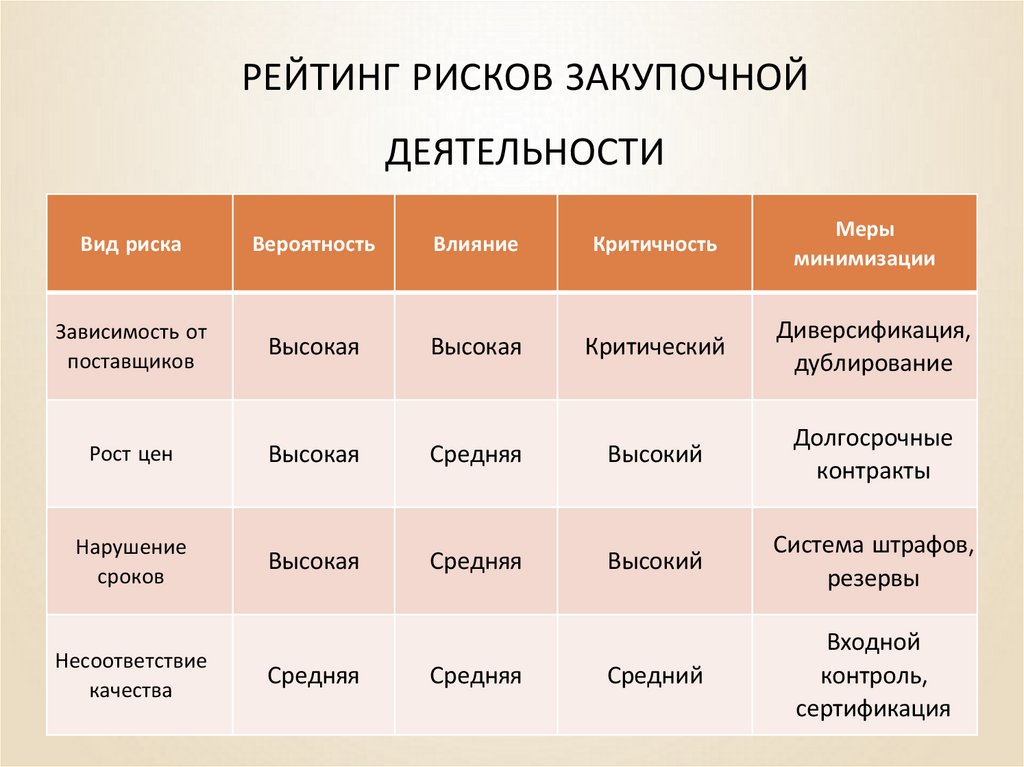 РЕЙТИНГ РИСКОВ ЗАКУПОЧНОЙ ДЕЯТЕЛЬНОСТИ

| Вид риска | Вероятность | Влияние | Критичность | Меры минимизации |
|---|---|---|---|---|
| Зависимость от поставщиков | Высокая | Высокая | Критический | Диверсификация, дублирование |
| Рост цен | Высокая | Средняя | Высокий | Долгосрочные контракты |
| Нарушение сроков | Высокая | Средняя | Высокий | Система штрафов, резервы |
| Несоответствие качества | Средняя | Средняя | Средний | Входной контроль, сертификация |